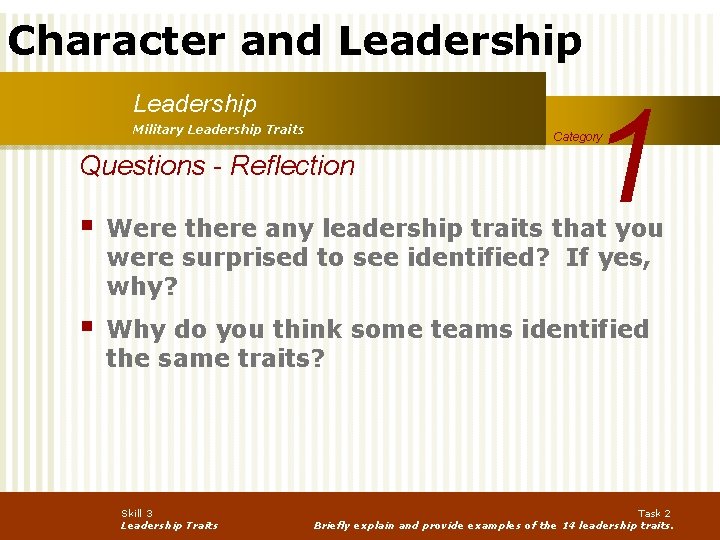 Character and Leadership

Leadership

Military Leadership Traits

Category 1

Questions - Reflection

▪ Were there any leadership traits that you were surprised to see identified? If yes, why?

▪ Why do you think some teams identified the same traits?

Skill 3
Leadership Traits

Task 2
Briefly explain and provide examples of the 14 leadership traits.